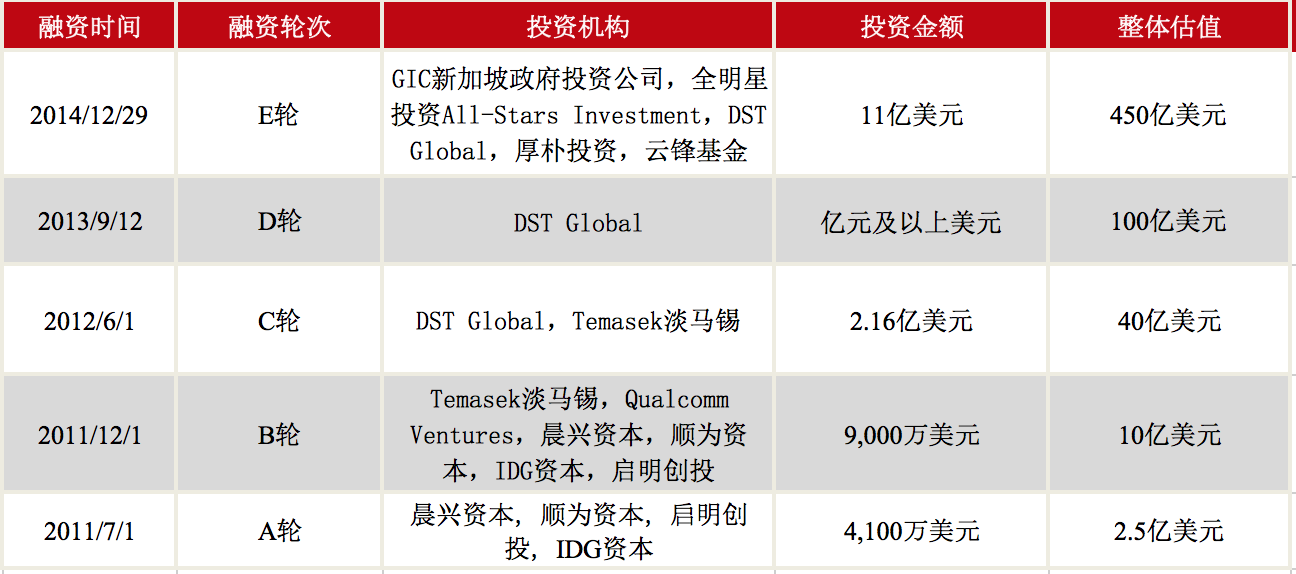 | 融资时间 | 融资轮次 | 投资机构 | 投资金额 | 整体估值 |
|---|---|---|---|---|
| 2014/12/29 | E轮 | GIC新加坡政府投资公司，全明星投资All-Stars Investment，DST Global，厚朴投资，云锋基金 | 11亿美元 | 450亿美元 |
| 2013/9/12 | D轮 | DST Global | 亿元及以上美元 | 100亿美元 |
| 2012/6/1 | C轮 | DST Global，Temasek淡马锡 | 2.16亿美元 | 40亿美元 |
| 2011/12/1 | B轮 | Temasek淡马锡，Qualcomm Ventures，晨兴资本，顺为资本，IDG资本，启明创投 | 9,000万美元 | 10亿美元 |
| 2011/7/1 | A轮 | 晨兴资本，顺为资本，启明创投，IDG资本 | 4,100万美元 | 2.5亿美元 |